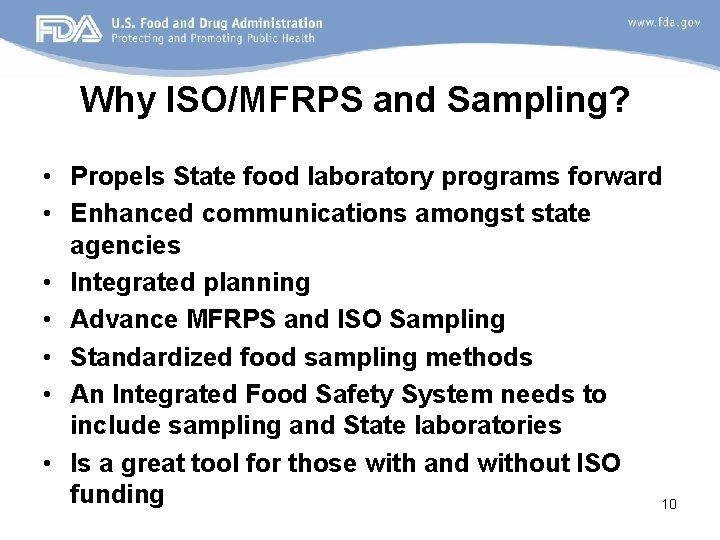 FDA U.S. Food and Drug Administration
Protecting and Promoting Public Health

www.fda.gov

Why ISO/MFRPS and Sampling?

• Propels State food laboratory programs forward
• Enhanced communications amongst state agencies
• Integrated planning
• Advance MFRPS and ISO Sampling
• Standardized food sampling methods
• An Integrated Food Safety System needs to include sampling and State laboratories
• Is a great tool for those with and without ISO funding

10